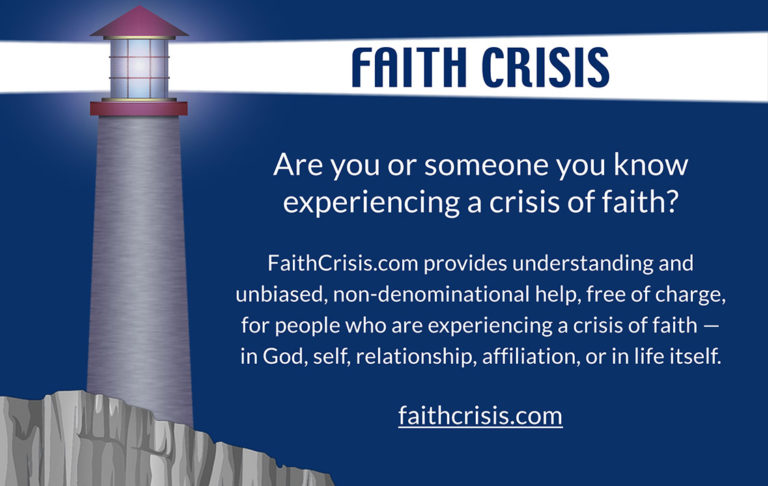 FAITH CRISIS

Are you or someone you know experiencing a crisis of faith?

FaithCrisis.com provides understanding and unbiased, non-denominational help, free of charge, for people who are experiencing a crisis of faith — in God, self, relationship, affiliation, or in life itself.

faithcrisis.com